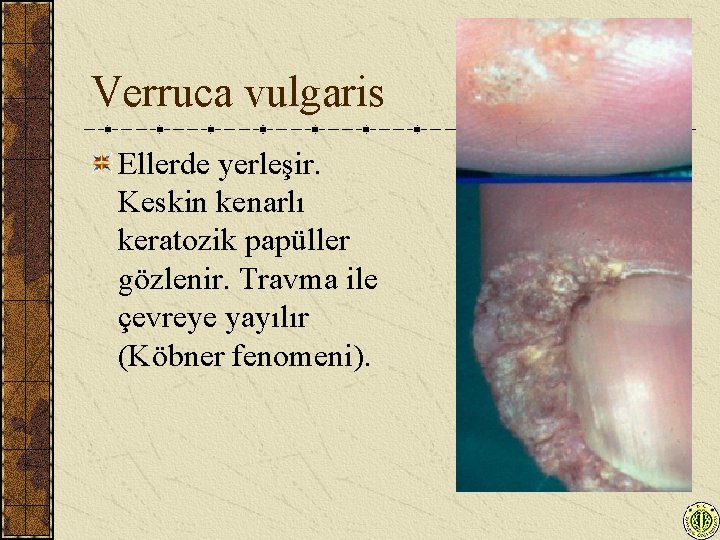 Verruca vulgaris

Ellerde yerleşir. Keskin kenarlı keratozik papüller gözlenir. Travma ile çevreye yayılır (Köbner fenomeni).